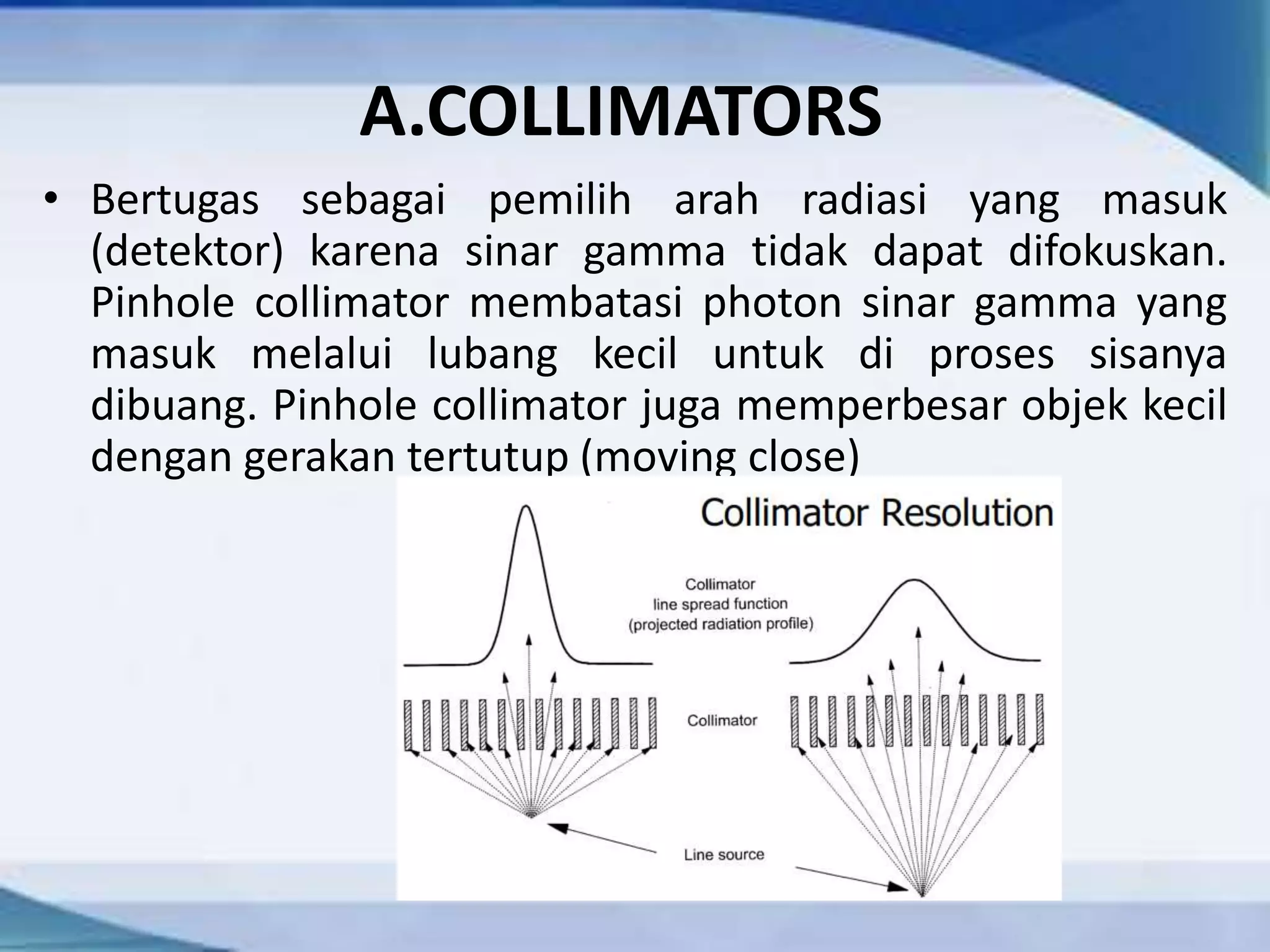 A.COLLIMATORS

• Bertugas sebagai pemilih arah radiasi yang masuk (detektor) karena sinar gamma tidak dapat difokuskan. Pinhole collimator membatasi photon sinar gamma yang masuk melalui lubang kecil untuk di proses sisanya dibuang. Pinhole collimator juga memperbesar objek kecil dengan gerakan tertutup (moving close)

Collimator Resolution

Collimator
line spread function
(projected radiation profile)

Collimator

Line source